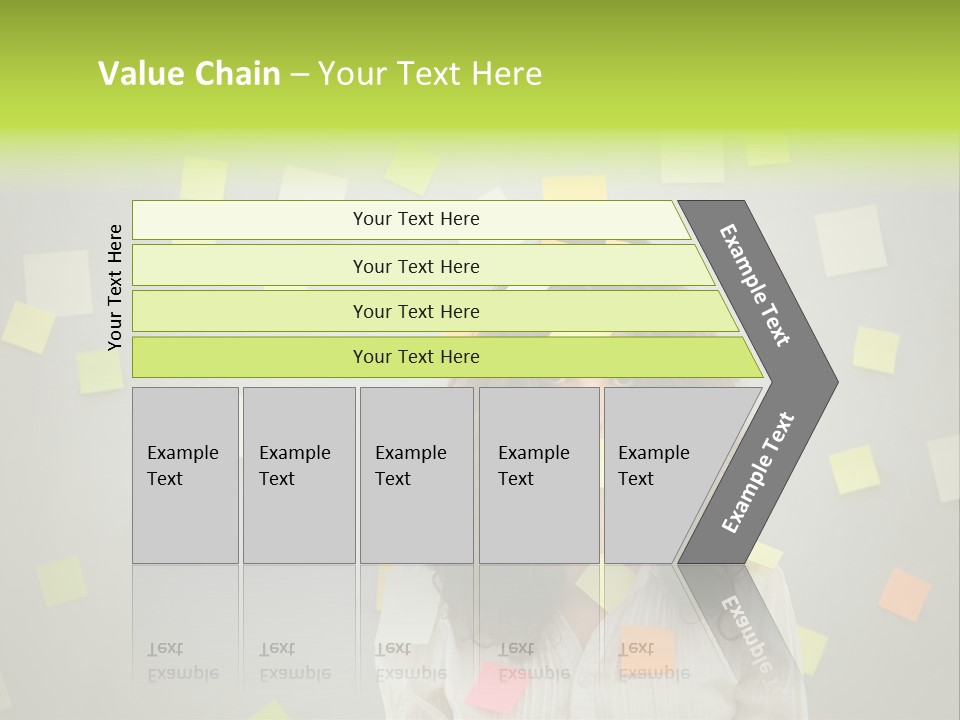 Value Chain – Your Text Here

Your Text Here

Your Text Here

Your Text Here

Your Text Here

Your Text Here

Example Text

Example Text

Example Text

Example Text

Example Text

Example Text

Example Text